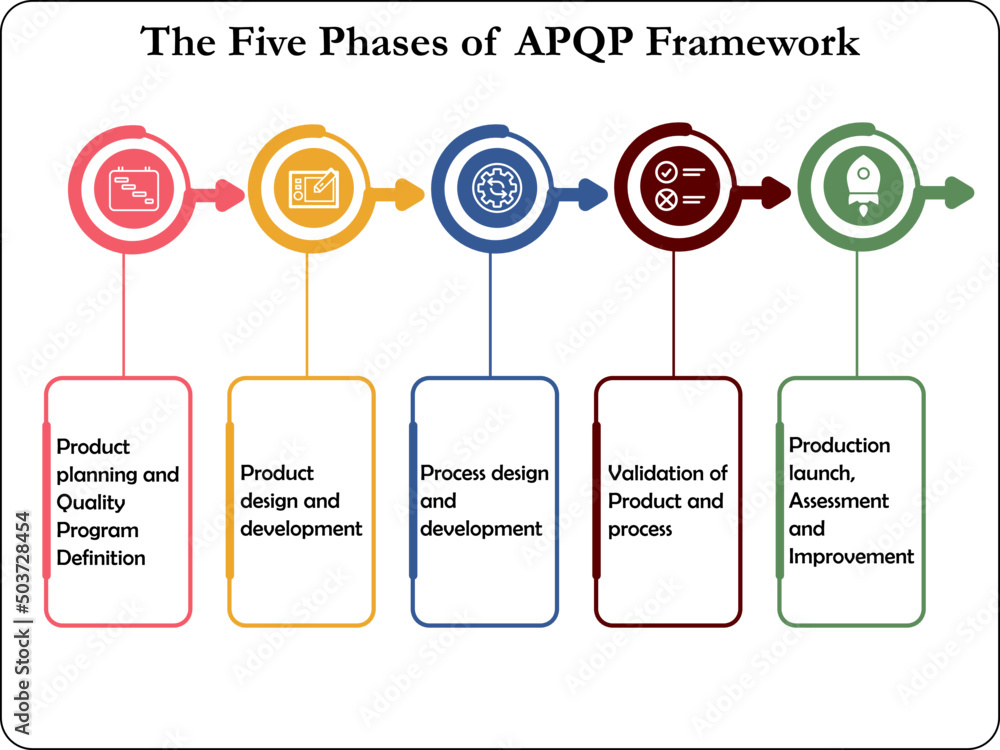 The Five Phases of APQP Framework

Product planning and Quality Program Definition

Product design and development

Process design and development

Validation of Product and process

Production launch, Assessment and Improvement

Adobe Stock | #503728454